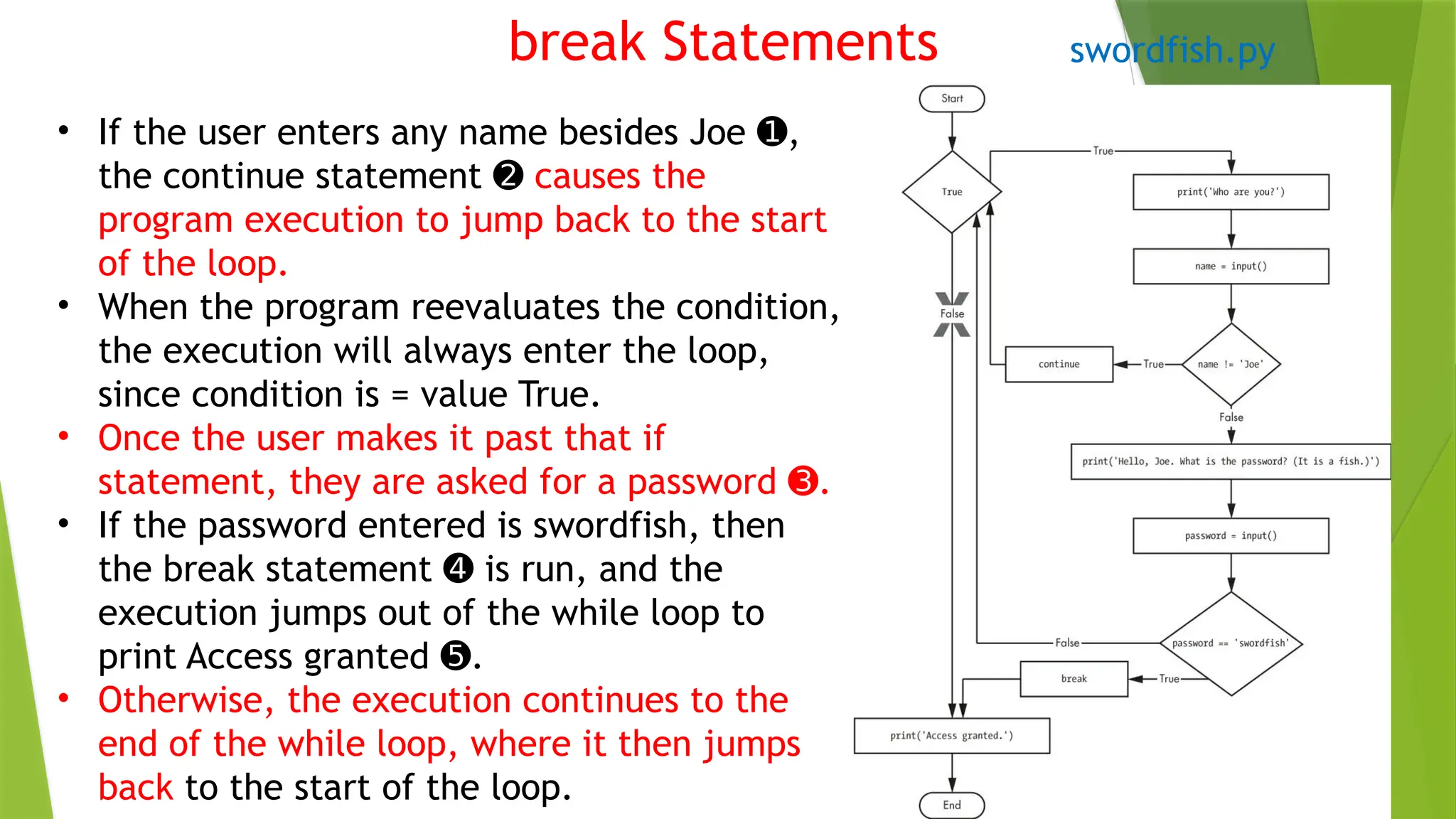 break Statements

swordfish.py

• If the user enters any name besides Joe ❶, the continue statement ❷ causes the program execution to jump back to the start of the loop.
• When the program reevaluates the condition, the execution will always enter the loop, since condition is = value True.
• Once the user makes it past that if statement, they are asked for a password ❸.
• If the password entered is swordfish, then the break statement ❹ is run, and the execution jumps out of the while loop to print Access granted ❺.
• Otherwise, the execution continues to the end of the while loop, where it then jumps back to the start of the loop.

Start
True
True
print('Who are you?')
name = input()
False
continue
True
name != 'Joe'
False
print('Hello, Joe. What is the password? (It is a fish.)')
password = input()
False
password == 'swordfish'
break
True
print('Access granted.')
End